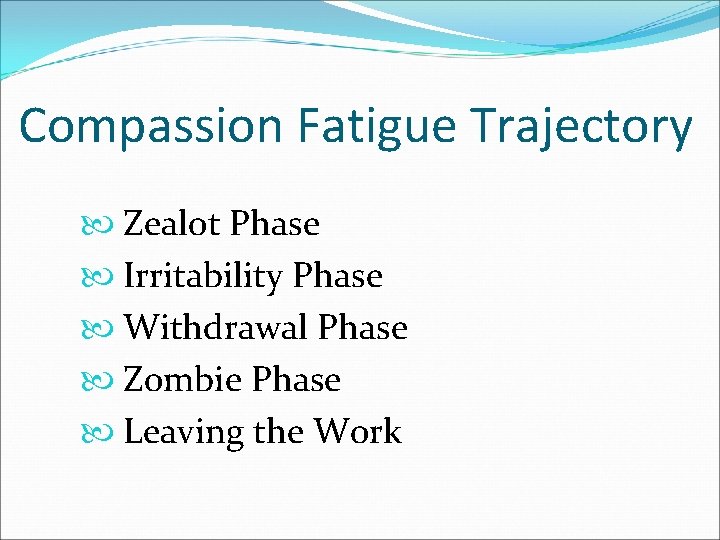 Compassion Fatigue Trajectory

Zealot Phase
Irritability Phase
Withdrawal Phase
Zombie Phase
Leaving the Work